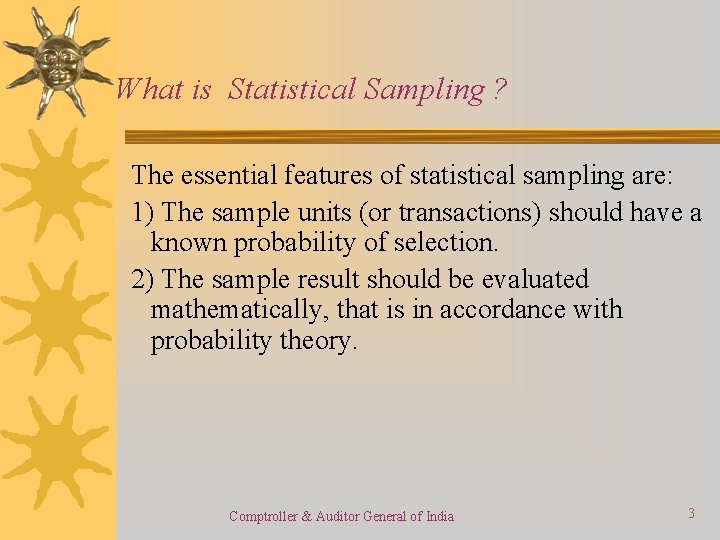 What is  Statistical Sampling ?

The essential features of statistical sampling are:

1) The sample units (or transactions) should have a known probability of selection.

2) The sample result should be evaluated mathematically, that is in accordance with probability theory.

Comptroller & Auditor General of India

3